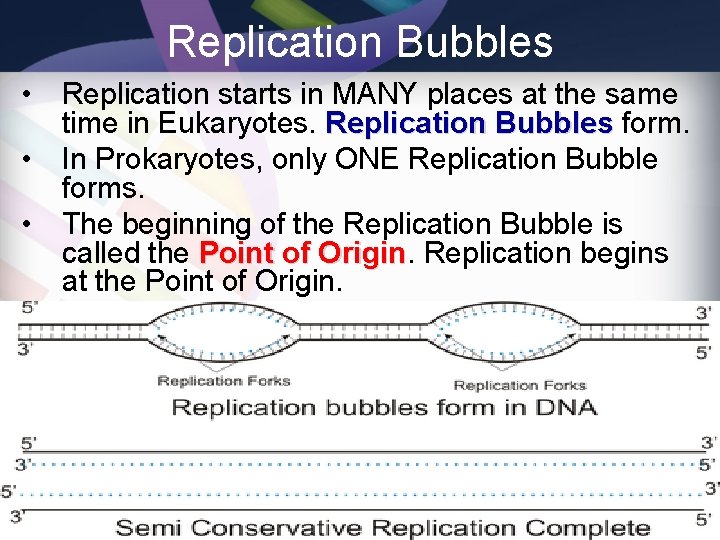 Replication Bubbles

• Replication starts in MANY places at the same time in Eukaryotes. Replication Bubbles form.
• In Prokaryotes, only ONE Replication Bubble forms.
• The beginning of the Replication Bubble is called the Point of Origin. Replication begins at the Point of Origin.

5'
3'
3'
5'
Replication Forks
Replication Forks
Replication bubbles form in DNA

5'
3'
3'
5'
5'
3'
3'
5'
Semi Conservative Replication Complete